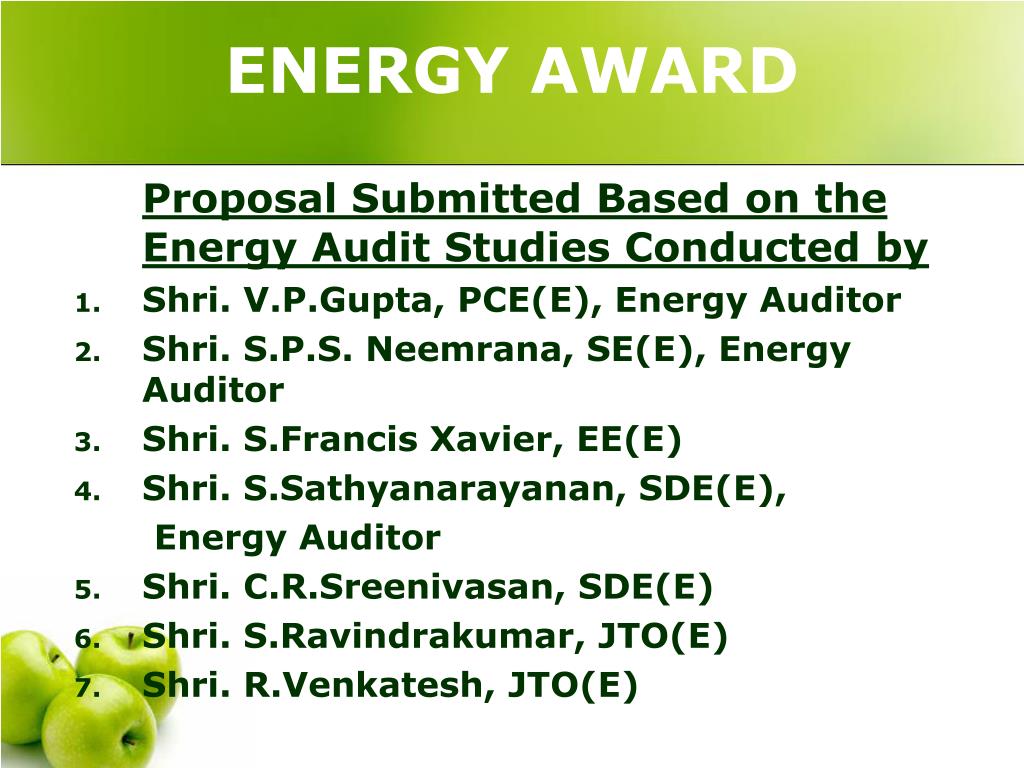 ENERGY AWARD

Proposal Submitted Based on the Energy Audit Studies Conducted by

1. Shri. V.P.Gupta, PCE(E), Energy Auditor
2. Shri. S.P.S. Neemrana, SE(E), Energy Auditor
3. Shri. S.Francis Xavier, EE(E)
4. Shri. S.Sathyanarayanan, SDE(E), Energy Auditor
5. Shri. C.R.Sreenivasan, SDE(E)
6. Shri. S.Ravindrakumar, JTO(E)
7. Shri. R.Venkatesh, JTO(E)